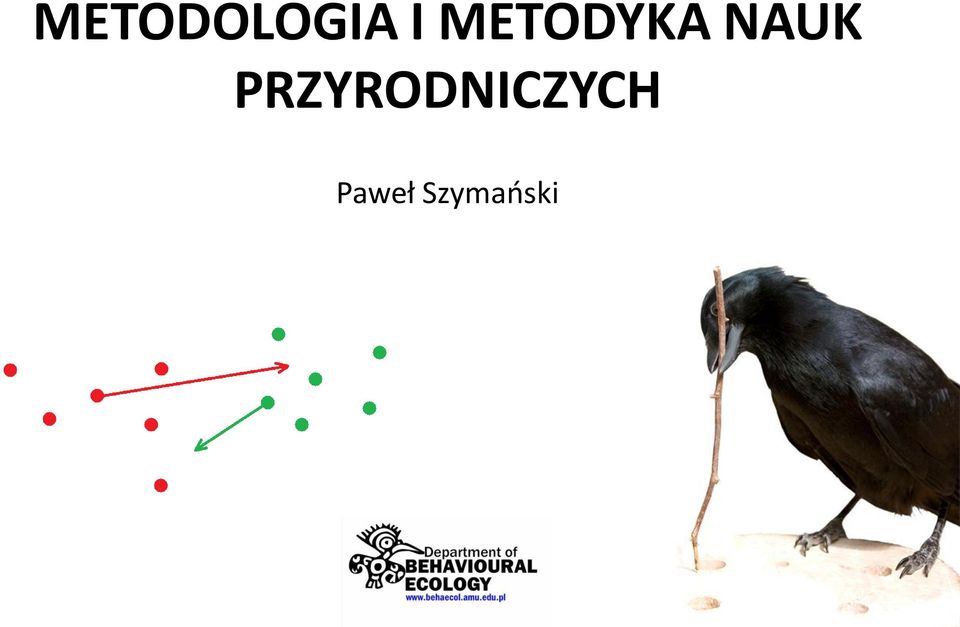 METODOLOGIA I METODYKA NAUK PRZYRODNICZYCH

Paweł Szymański

Department of
BEHAVIOURAL
ECOLOGY
www.behaecol.amu.edu.pl